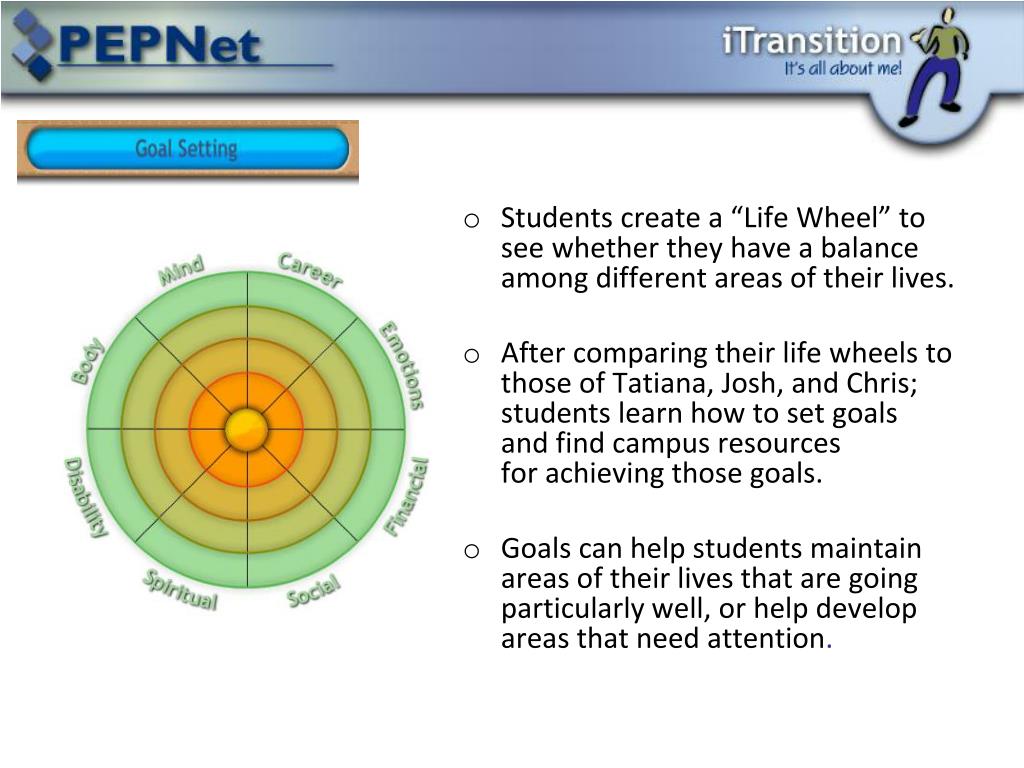 PEPNet

iTransition
It's all about me!

Goal Setting

Mind
Career
Emotions
Financial
Social
Spiritual
Disability
Body

o Students create a “Life Wheel” to see whether they have a balance among different areas of their lives.

o After comparing their life wheels to those of Tatiana, Josh, and Chris; students learn how to set goals and find campus resources for achieving those goals.

o Goals can help students maintain areas of their lives that are going particularly well, or help develop areas that need attention.